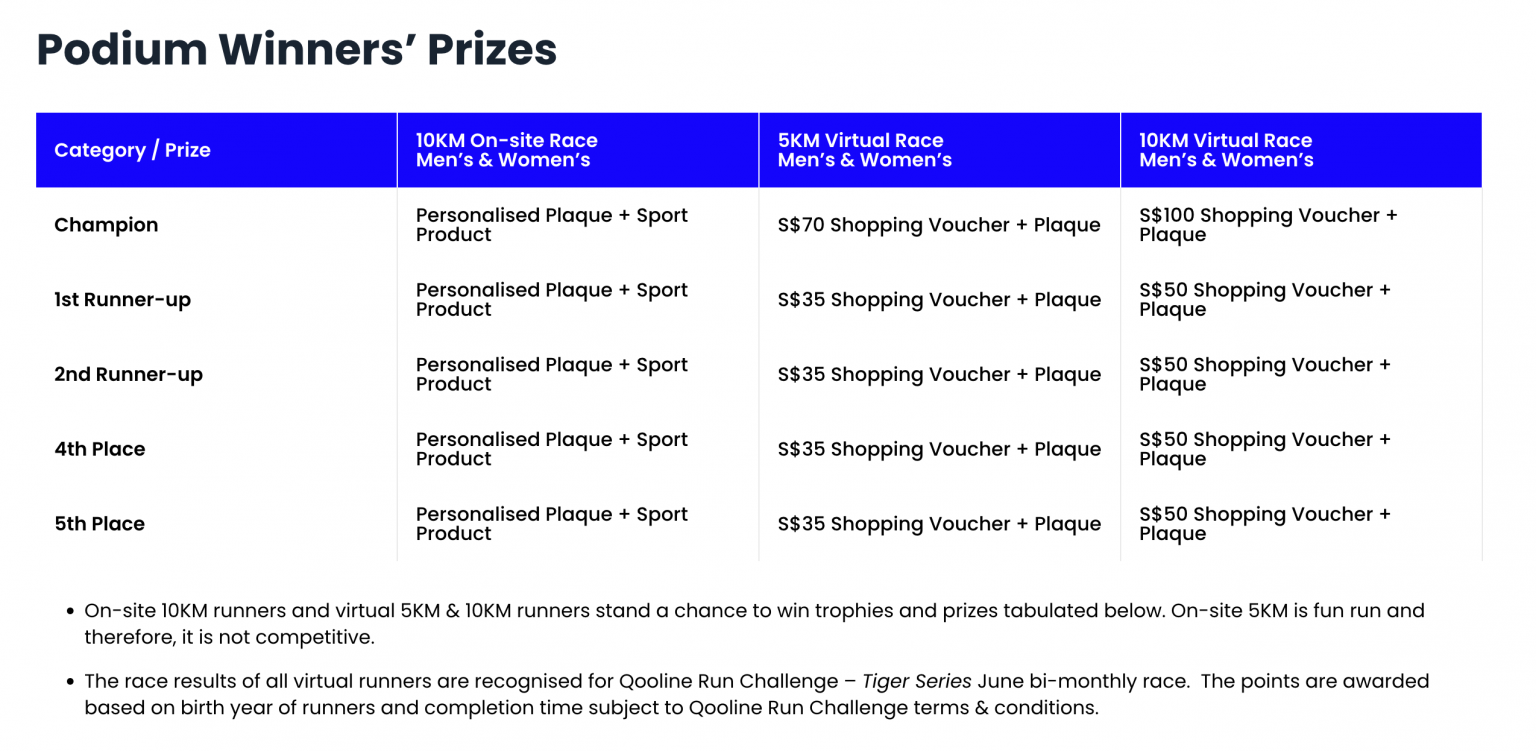 Podium Winners' Prizes

| Category / Prize | 10KM On-site Race Men's & Women's | 5KM Virtual Race Men's & Women's | 10KM Virtual Race Men's & Women's |
|---|---|---|---|
| Champion | Personalised Plaque + Sport Product | S$70 Shopping Voucher + Plaque | S$100 Shopping Voucher + Plaque |
| 1st Runner-up | Personalised Plaque + Sport Product | S$35 Shopping Voucher + Plaque | S$50 Shopping Voucher + Plaque |
| 2nd Runner-up | Personalised Plaque + Sport Product | S$35 Shopping Voucher + Plaque | S$50 Shopping Voucher + Plaque |
| 4th Place | Personalised Plaque + Sport Product | S$35 Shopping Voucher + Plaque | S$50 Shopping Voucher + Plaque |
| 5th Place | Personalised Plaque + Sport Product | S$35 Shopping Voucher + Plaque | S$50 Shopping Voucher + Plaque |

• On-site 10KM runners and virtual 5KM & 10KM runners stand a chance to win trophies and prizes tabulated below. On-site 5KM is fun run and therefore, it is not competitive.

• The race results of all virtual runners are recognised for Qooline Run Challenge – Tiger Series June bi-monthly race. The points are awarded based on birth year of runners and completion time subject to Qooline Run Challenge terms & conditions.